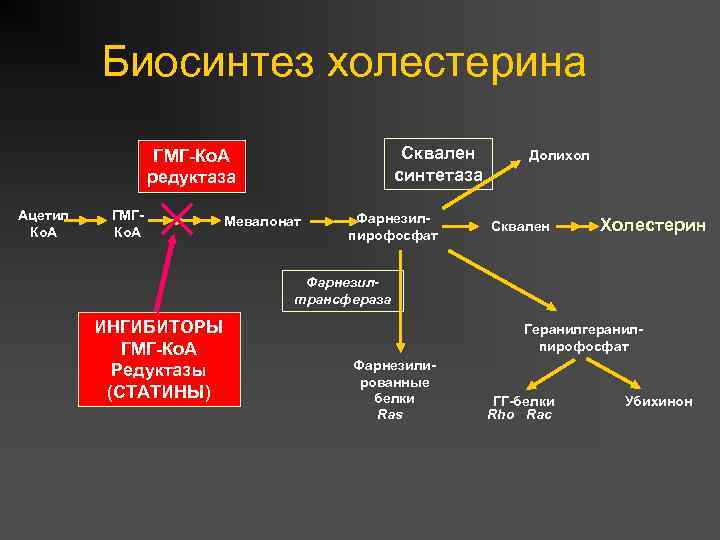 Биосинтез холестерина

ГМГ-КоА редуктаза

Сквален синтетаза

Долихол

Ацетил КоА

ГМГ-КоА

Мевалонат

Фарнезил-пирофосфат

Сквален

Холестерин

Фарнезил-трансфераза

ИНГИБИТОРЫ ГМГ-КоА Редуктазы (СТАТИНЫ)

Фарнезилированные белки Ras

Геранилгеранил-пирофосфат

ГГ-белки Rho Rac

Убихинон